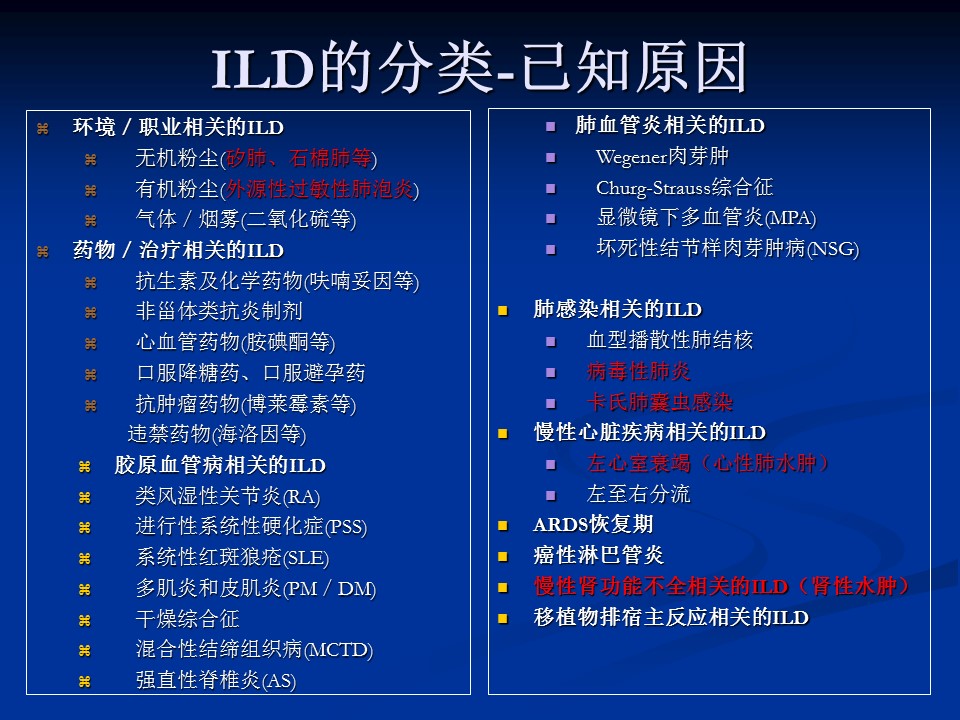 ILD的分类-已知原因

环境／职业相关的ILD
无机粉尘(矽肺、石棉肺等)
有机粉尘(外源性过敏性肺泡炎)
气体／烟雾(二氧化硫等)
药物／治疗相关的ILD
抗生素及化学药物(呋喃妥因等)
非甾体类抗炎制剂
心血管药物(胺碘酮等)
口服降糖药、口服避孕药
抗肿瘤药物(博莱霉素等)
违禁药物(海洛因等)
胶原血管病相关的ILD
类风湿性关节炎(RA)
进行性系统性硬化症(PSS)
系统性红斑狼疮(SLE)
多肌炎和皮肌炎(PM／DM)
干燥综合征
混合性结缔组织病(MCTD)
强直性脊椎炎(AS)

肺血管炎相关的ILD
Wegener肉芽肿
Churg-Strauss综合征
显微镜下多血管炎(MPA)
坏死性结节样肉芽肿病(NSG)

肺感染相关的ILD
血型播散性肺结核
病毒性肺炎
卡氏肺囊虫感染
慢性心脏疾病相关的ILD
左心室衰竭（心性肺水肿）
左至右分流
ARDS恢复期
癌性淋巴管炎
慢性肾功能不全相关的ILD（肾性水肿）
移植物排宿主反应相关的ILD